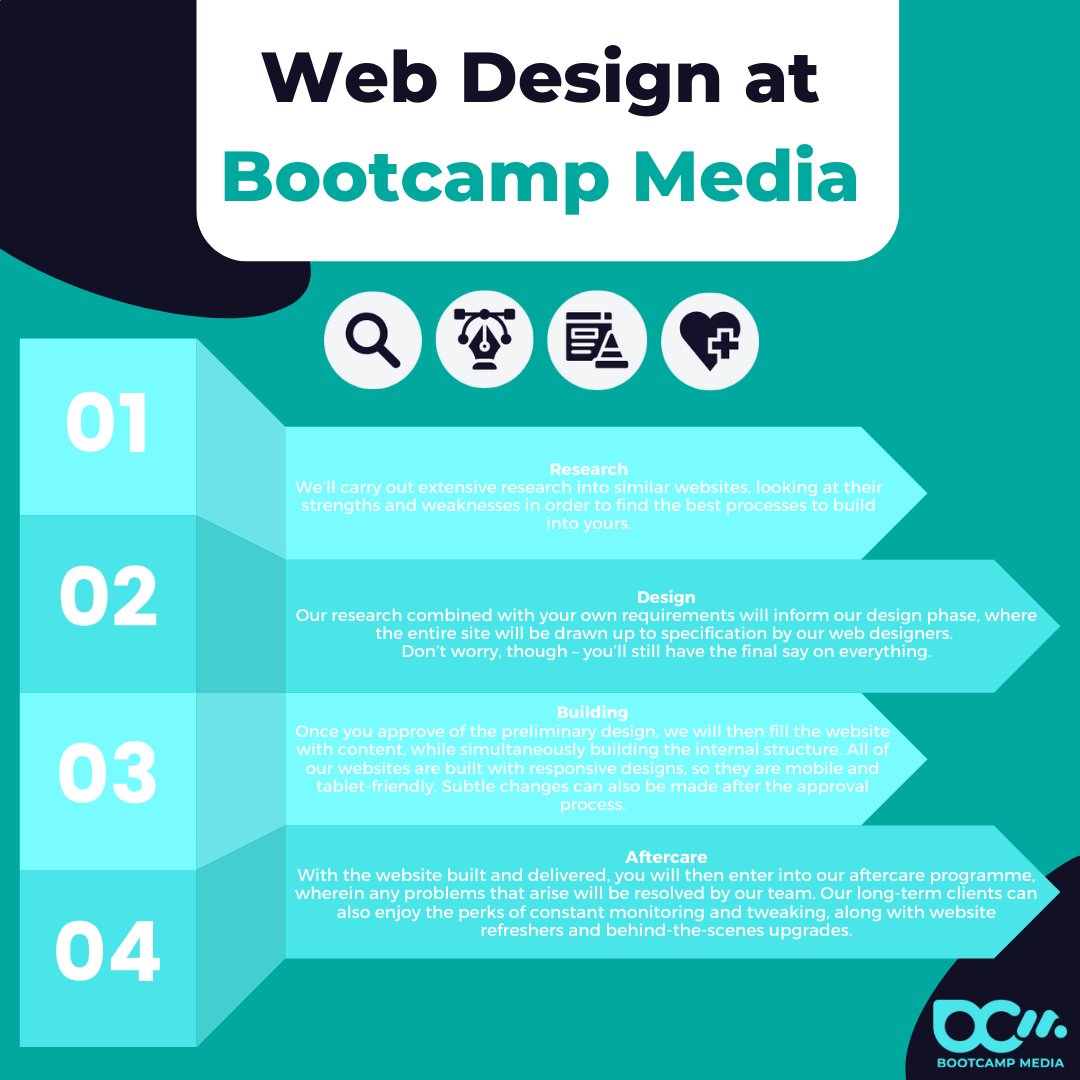 Web Design at Bootcamp Media

01

Research
We'll carry out extensive research into similar websites, looking at their strengths and weaknesses in order to find the best processes to build into yours.

02

Design
Our research combined with your own requirements will inform our design phase, where the entire site will be drawn up to specification by our web designers.
Don't worry, though – you'll still have the final say on everything.

03

Building
Once you approve of the preliminary design, we will then fill the website with content, while simultaneously building the internal structure. All of our websites are built with responsive designs, so they are mobile and tablet-friendly. Subtle changes can also be made after the approval process.

04

Aftercare
With the website built and delivered, you will then enter into our aftercare programme, wherein any problems that arise will be resolved by our team. Our long-term clients can also enjoy the perks of constant monitoring and tweaking, along with website refreshers and behind-the-scenes upgrades.

BOOTCAMP MEDIA